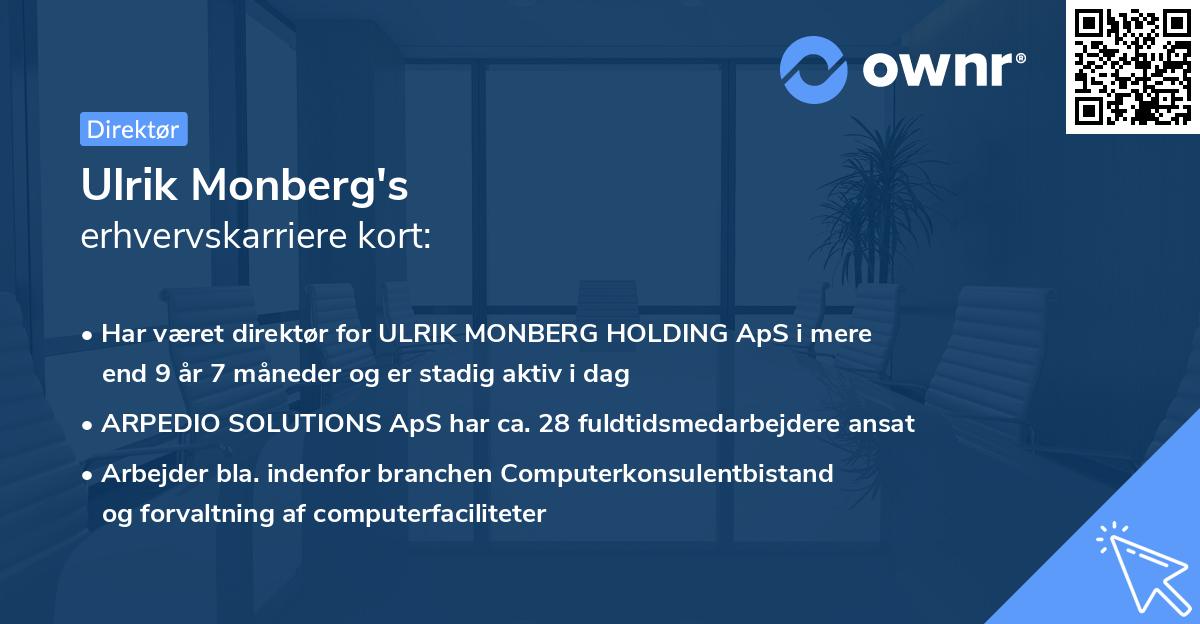 ownr®

Direktør

Ulrik Monberg's
erhvervskarriere kort:

• Har været direktør for ULRIK MONBERG HOLDING ApS i mere end 9 år 7 måneder og er stadig aktiv i dag

• ARPEDIO SOLUTIONS ApS har ca. 28 fuldtidsmedarbejdere ansat

• Arbejder bla. indenfor branchen Computerkonsulentbistand og forvaltning af computerfaciliteter